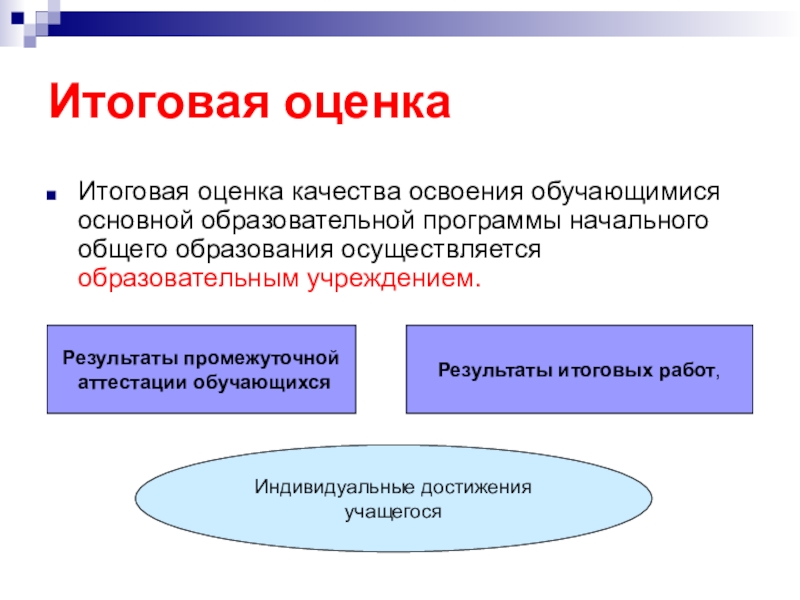 Итоговая оценка

Итоговая оценка качества освоения обучающимися основной образовательной программы начального общего образования осуществляется образовательным учреждением.

Результаты промежуточной аттестации обучающихся

Результаты итоговых работ,

Индивидуальные достижения учащегося